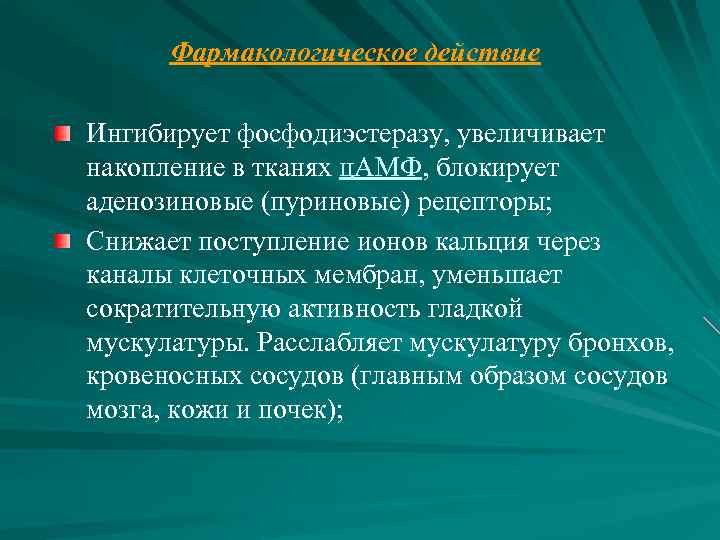 Фармакологическое действие

Ингибирует фосфодиэстеразу, увеличивает накопление в тканях цАМФ, блокирует аденозиновые (пуриновые) рецепторы;

Снижает поступление ионов кальция через каналы клеточных мембран, уменьшает сократительную активность гладкой мускулатуры. Расслабляет мускулатуру бронхов, кровеносных сосудов (главным образом сосудов мозга, кожи и почек);